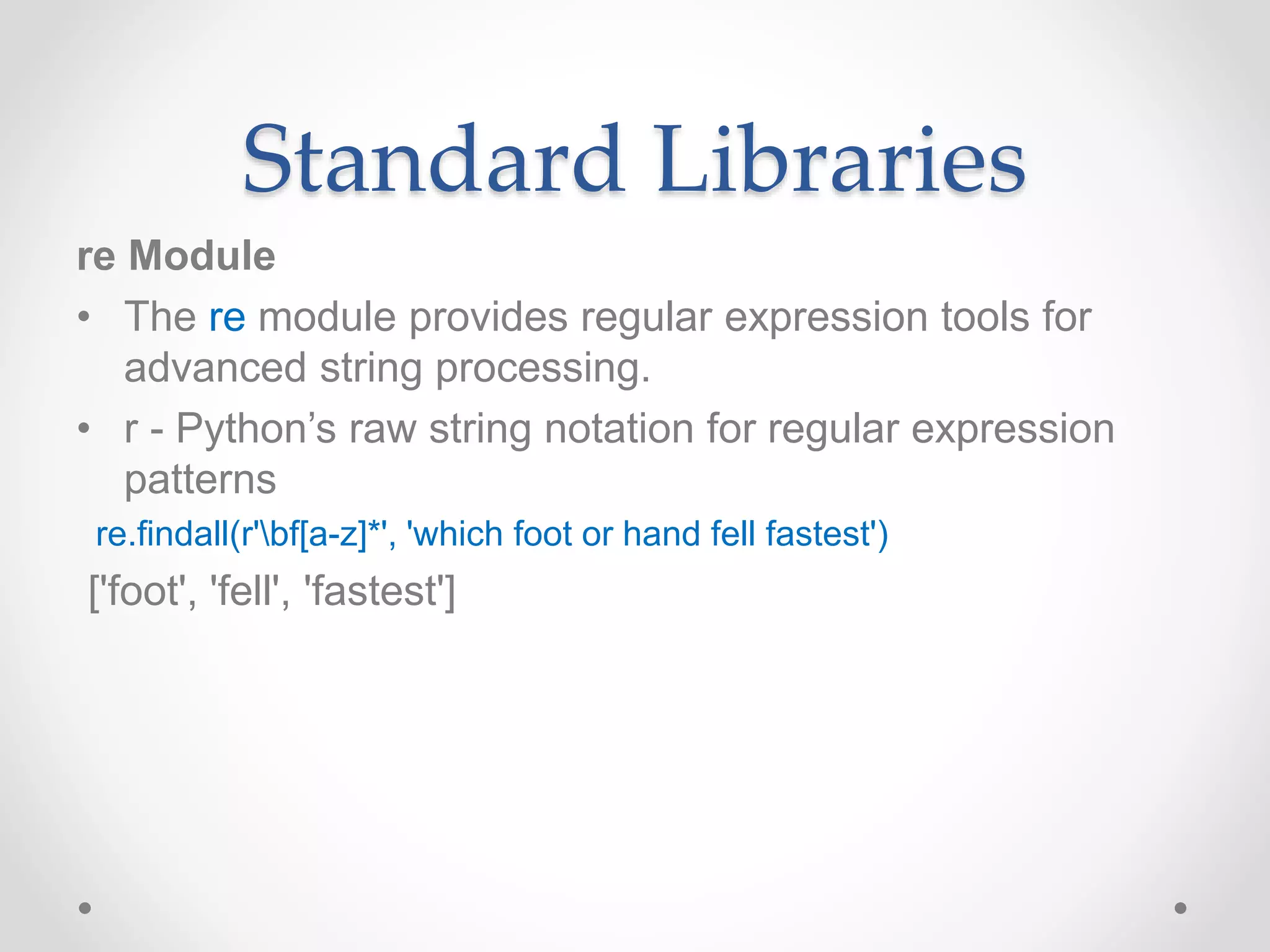 Standard Libraries

re Module

• The re module provides regular expression tools for advanced string processing.

• r - Python’s raw string notation for regular expression patterns

re.findall(r'\bf[a-z]*', 'which foot or hand fell fastest')

['foot', 'fell', 'fastest']